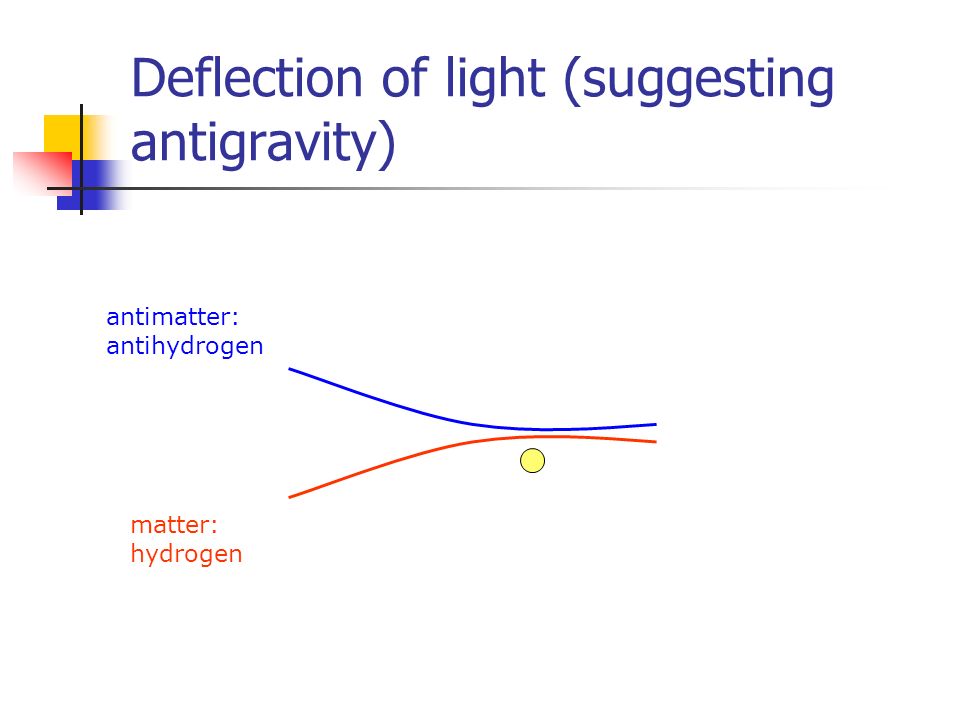 Deflection of light (suggesting antigravity)

antimatter:
antihydrogen

matter:
hydrogen